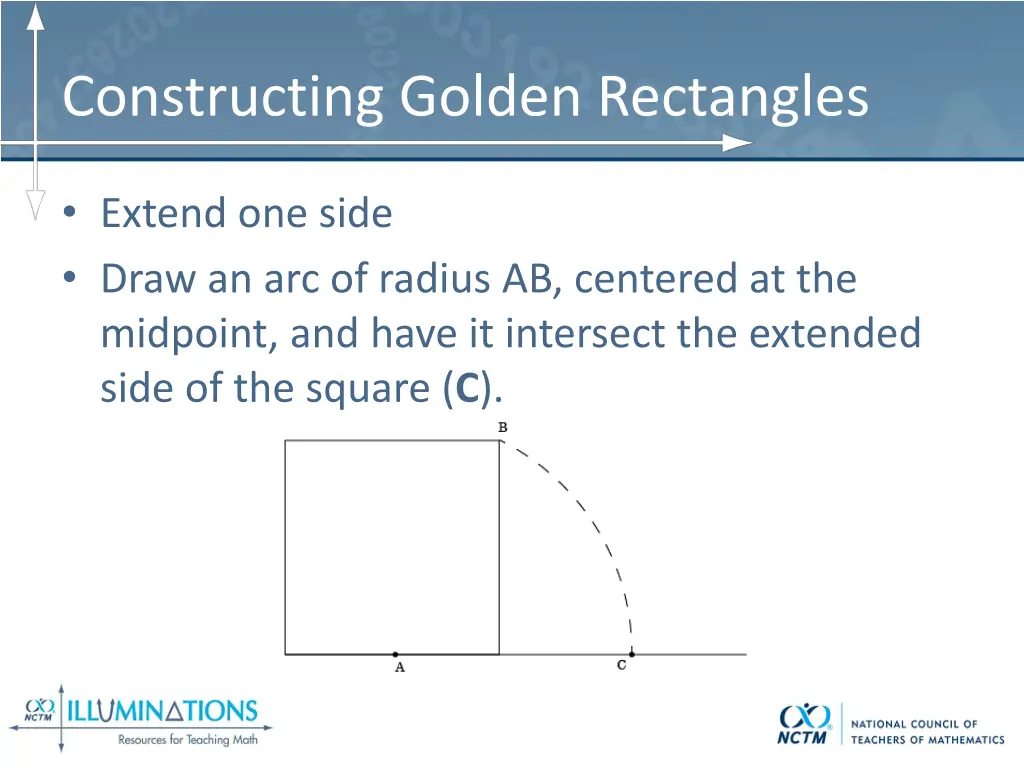 Constructing Golden Rectangles

• Extend one side
• Draw an arc of radius AB, centered at the midpoint, and have it intersect the extended side of the square (**C**).

B

A

C

NCTM ILLUMINATIONS
Resources for Teaching Math

NCTM
NATIONAL COUNCIL OF TEACHERS OF MATHEMATICS